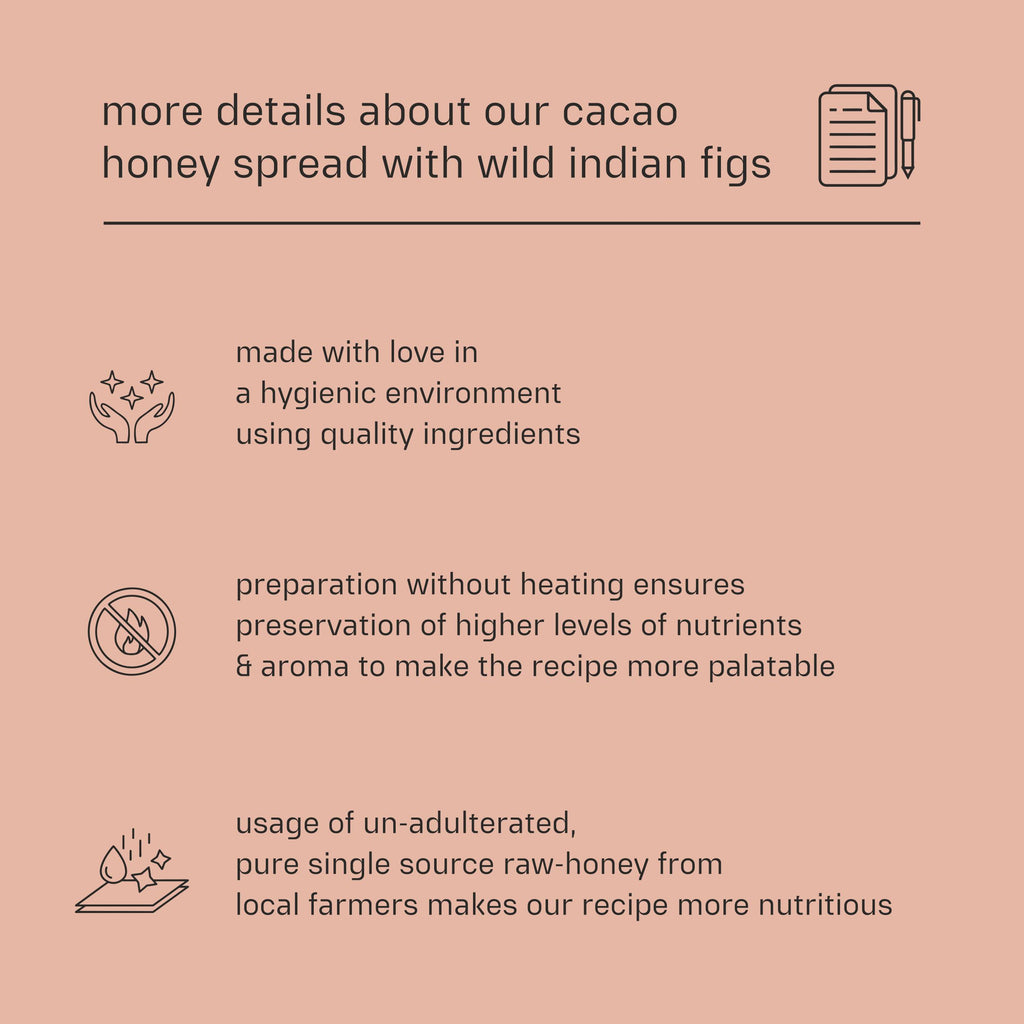 more details about our cacao honey spread with wild indian figs

made with love in
a hygienic environment
using quality ingredients

preparation without heating ensures
preservation of higher levels of nutrients
& aroma to make the recipe more palatable

usage of un-adulterated,
pure single source raw-honey from
local farmers makes our recipe more nutritious